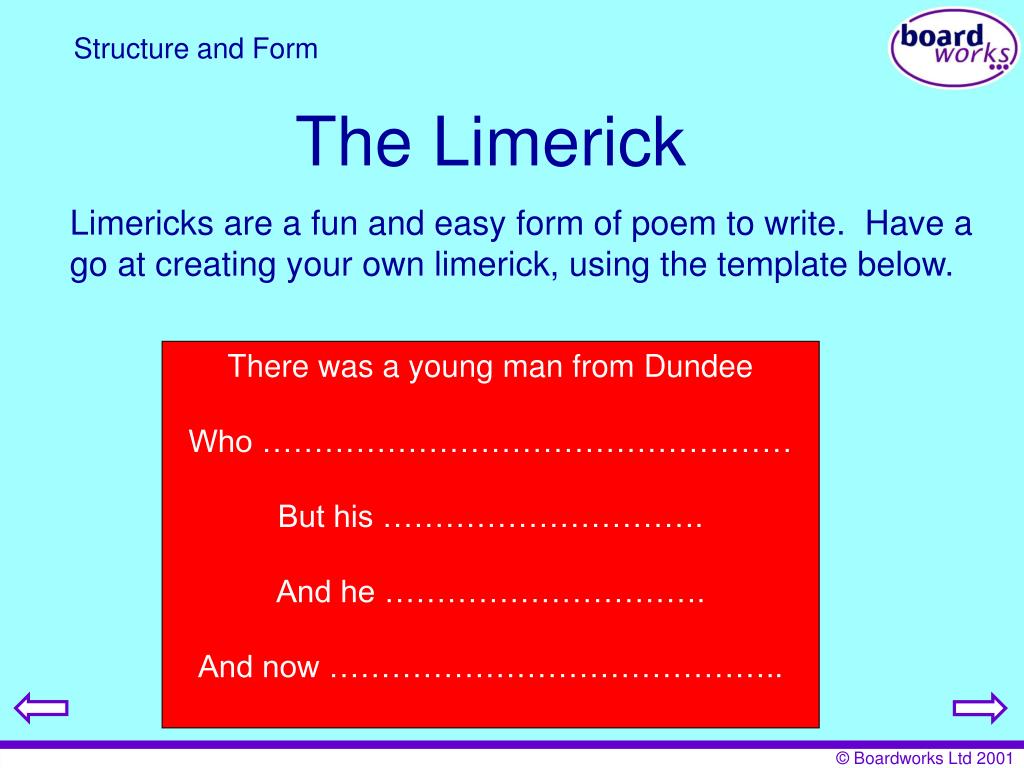 Structure and Form

board works

The Limerick

Limericks are a fun and easy form of poem to write. Have a go at creating your own limerick, using the template below.

There was a young man from Dundee

Who ……………………………………………

But his ………………………….

And he ………………………….

And now ……………………………………..

© Boardworks Ltd 2001